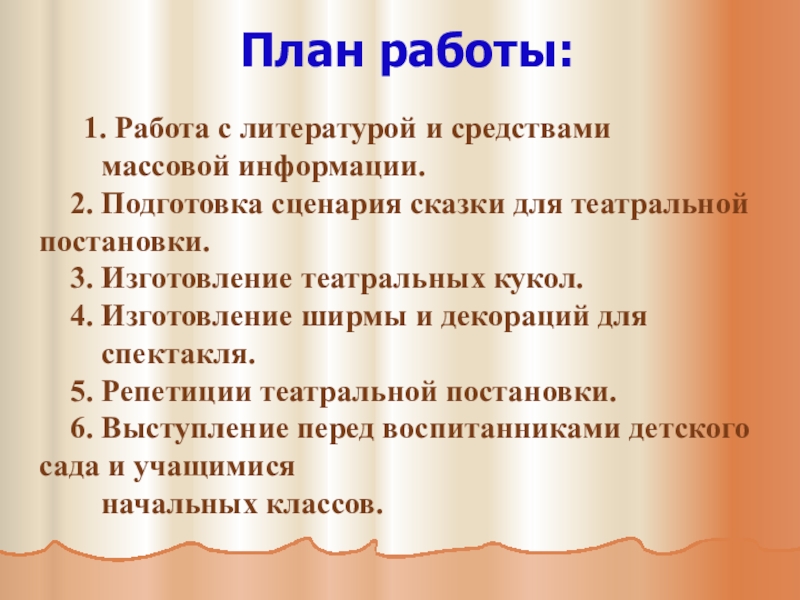 План работы:

1. Работа с литературой и средствами массовой информации.

2. Подготовка сценария сказки для театральной постановки.

3. Изготовление театральных кукол.

4. Изготовление ширмы и декораций для спектакля.

5. Репетиции театральной постановки.

6. Выступление перед воспитанниками детского сада и учащимися начальных классов.